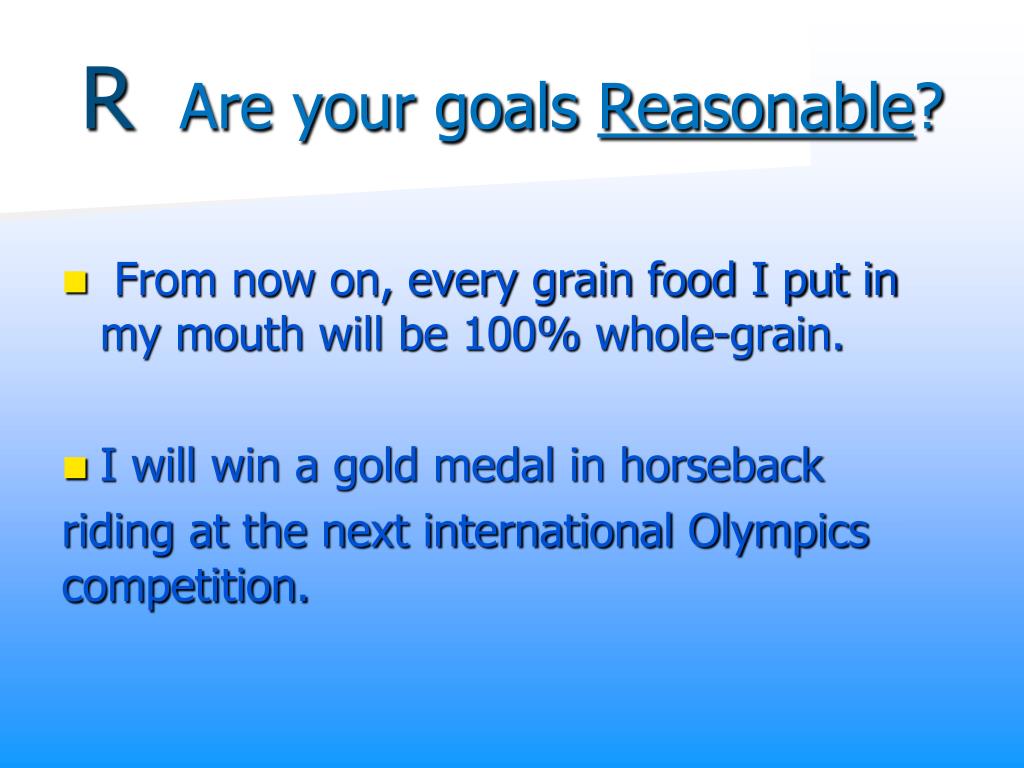 R Are your goals Reasonable?

From now on, every grain food I put in my mouth will be 100% whole-grain.

I will win a gold medal in horseback riding at the next international Olympics competition.